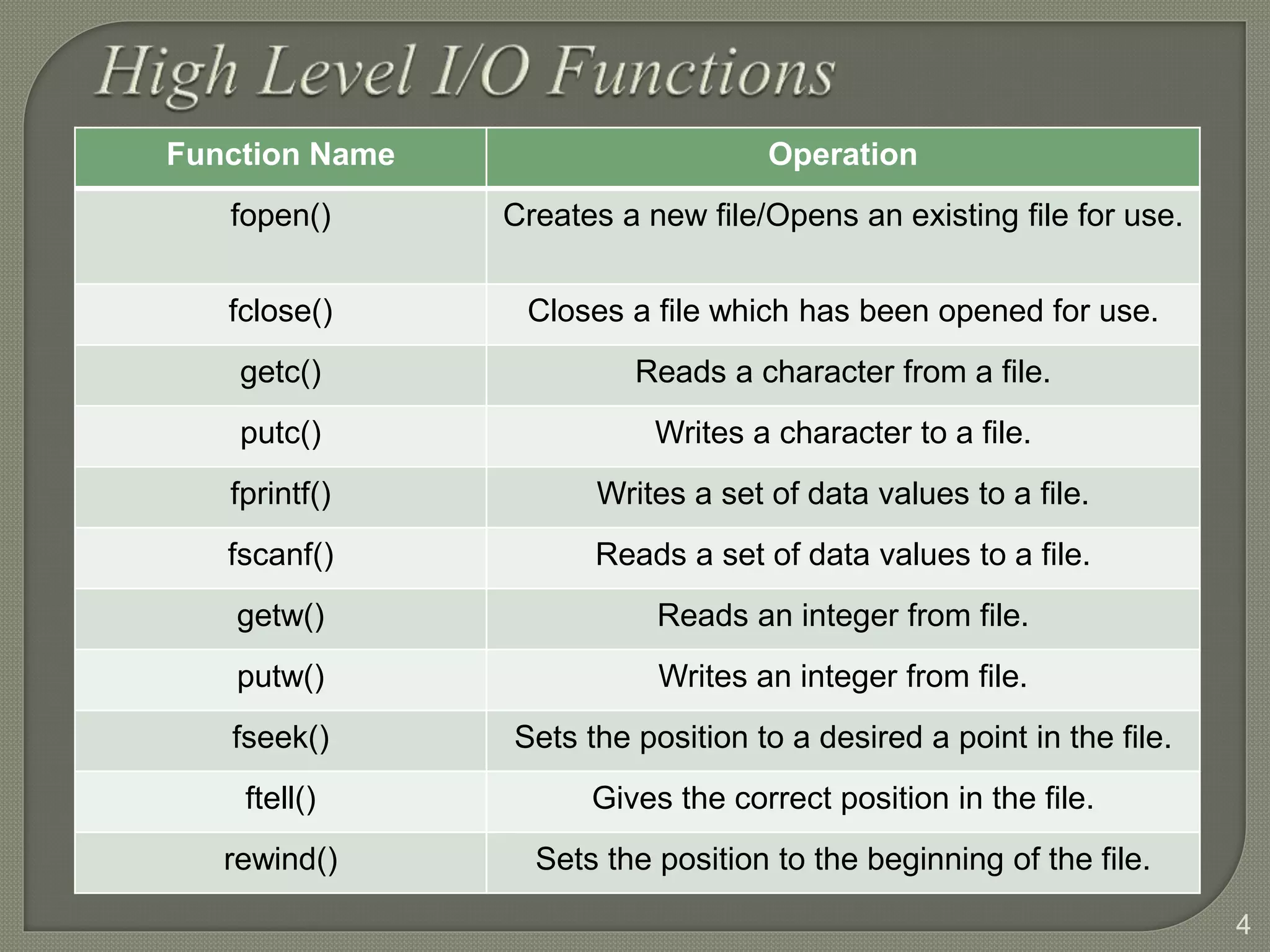 High Level I/O Functions

| Function Name | Operation |
|---|---|
| fopen() | Creates a new file/Opens an existing file for use. |
| fclose() | Closes a file which has been opened for use. |
| getc() | Reads a character from a file. |
| putc() | Writes a character to a file. |
| fprintf() | Writes a set of data values to a file. |
| fscanf() | Reads a set of data values to a file. |
| getw() | Reads an integer from file. |
| putw() | Writes an integer from file. |
| fseek() | Sets the position to a desired a point in the file. |
| ftell() | Gives the correct position in the file. |
| rewind() | Sets the position to the beginning of the file. |

4